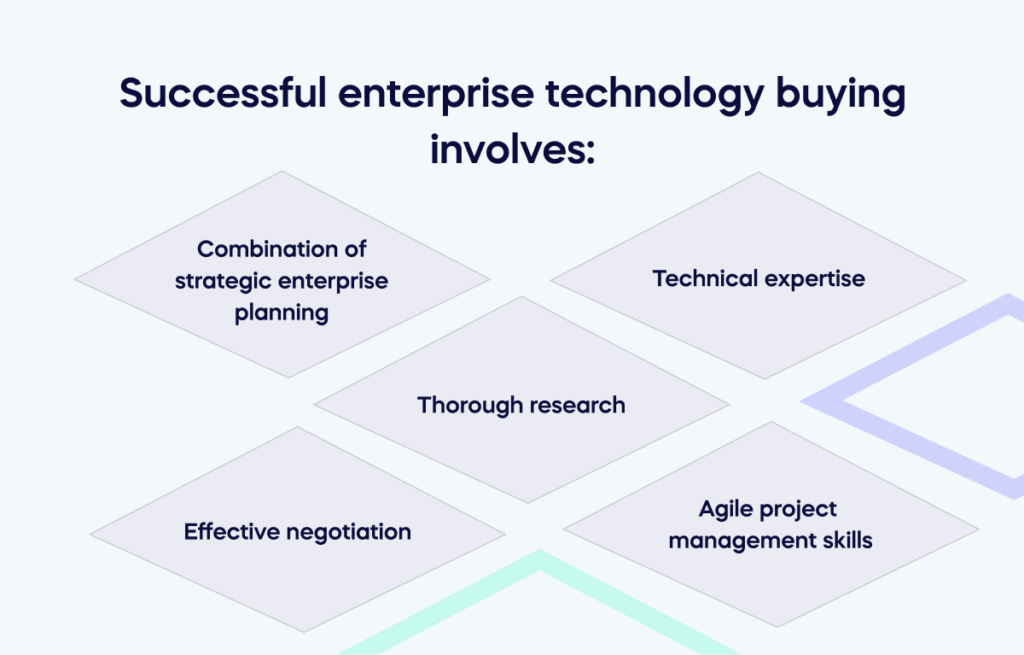 Successful enterprise technology buying involves:

Combination of strategic enterprise planning

Technical expertise

Thorough research

Effective negotiation

Agile project management skills